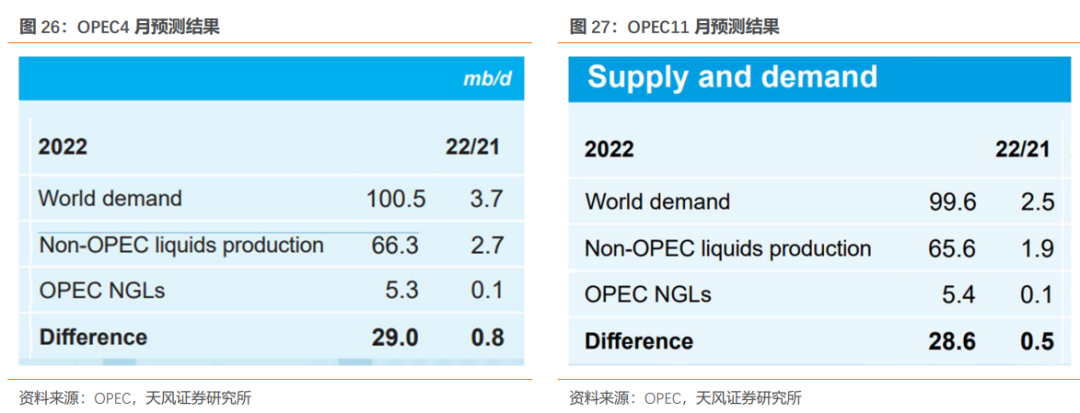 图 26：OPEC4 月预测结果

mb/d

| 2022 | | 22/21 |
|---|---|---|
| World demand | 100.5 | 3.7 |
| Non-OPEC liquids production | 66.3 | 2.7 |
| OPEC NGLs | 5.3 | 0.1 |
| Difference | 29.0 | 0.8 |

资料来源：OPEC，天风证券研究所

图 27：OPEC11 月预测结果

Supply and demand

| 2022 | | 22/21 |
|---|---|---|
| World demand | 99.6 | 2.5 |
| Non-OPEC liquids production | 65.6 | 1.9 |
| OPEC NGLs | 5.4 | 0.1 |
| Difference | 28.6 | 0.5 |

资料来源：OPEC，天风证券研究所